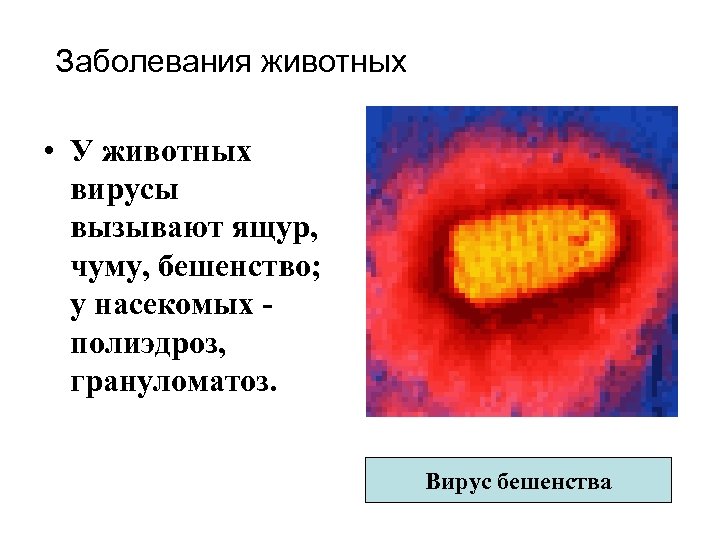 Заболевания животных

• У животных вирусы вызывают ящур, чуму, бешенство; у насекомых - полиэдроз, грануломатоз.

Вирус бешенства